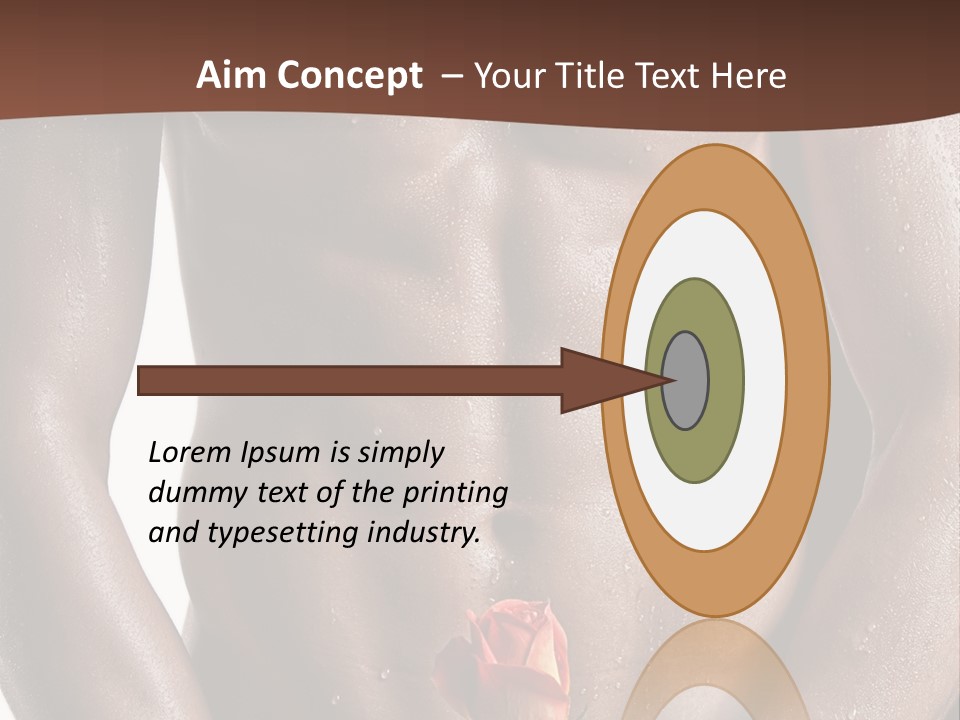 Aim Concept – Your Title Text Here

Lorem Ipsum is simply dummy text of the printing and typesetting industry.